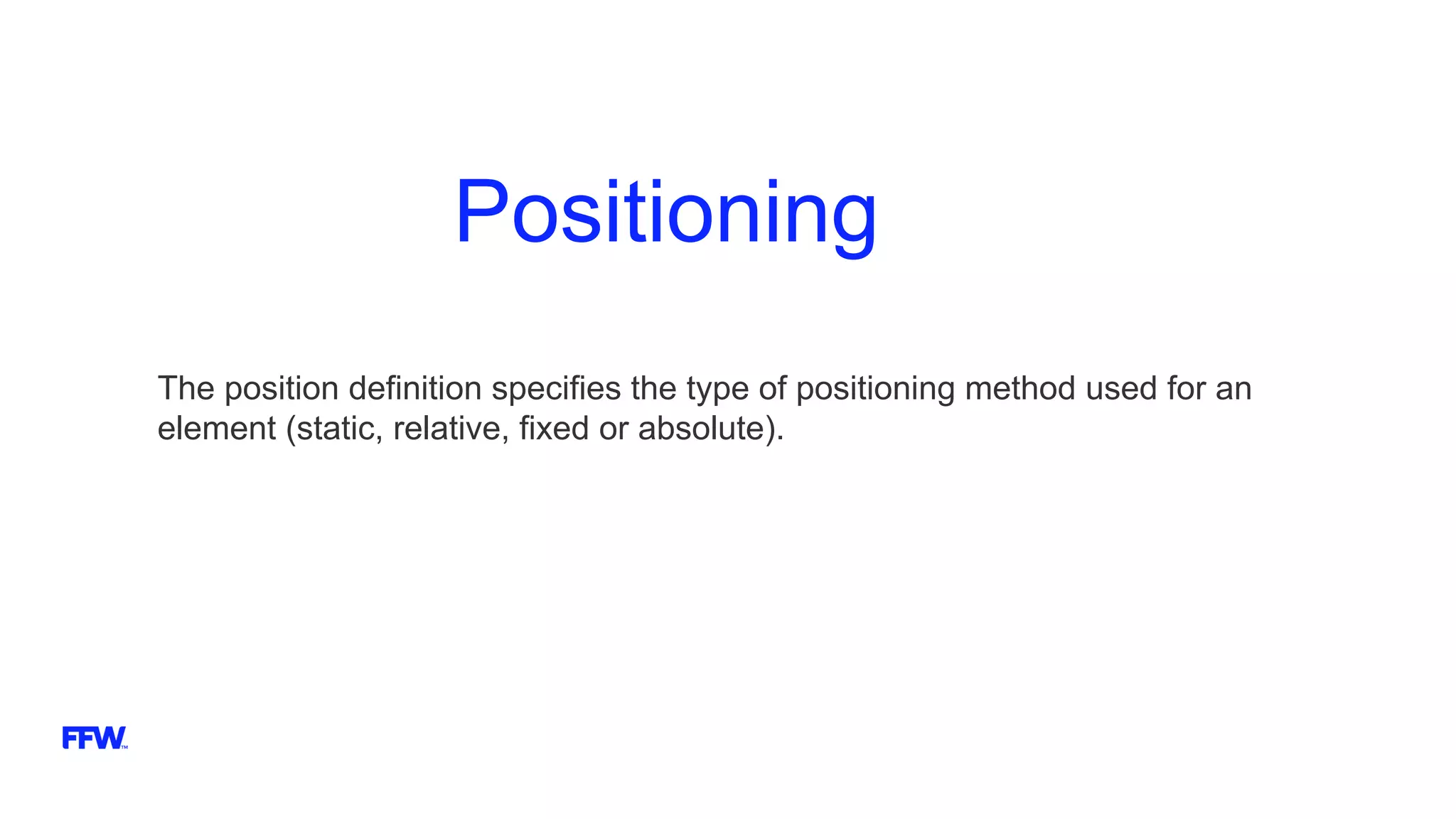 Positioning

The position definition specifies the type of positioning method used for an element (static, relative, fixed or absolute).

FFW™